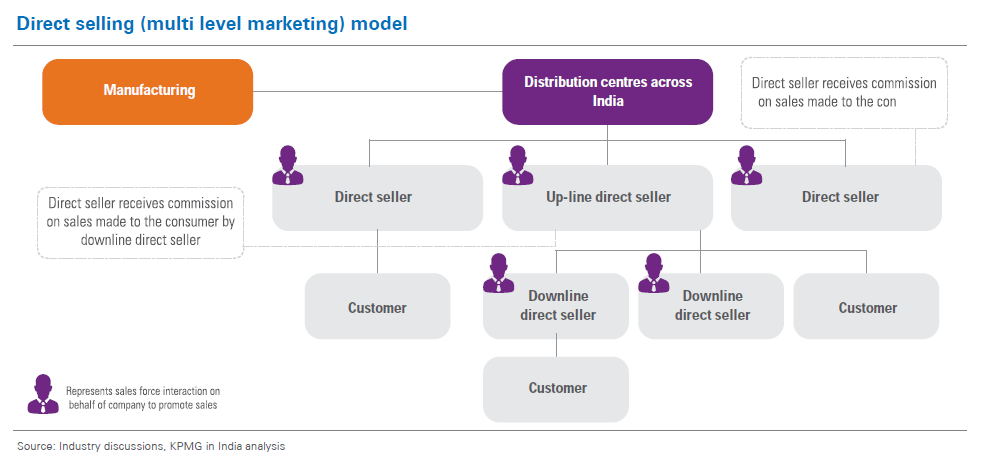 Direct selling (multi level marketing) model

Manufacturing

Distribution centres across India

Direct seller receives commission on sales made to the con

Direct seller

Up-line direct seller

Direct seller

Direct seller receives commission on sales made to the consumer by downline direct seller

Customer

Downline direct seller

Downline direct seller

Customer

Customer

Represents sales force interaction on behalf of company to promote sales

Source: Industry discussions, KPMG in India analysis